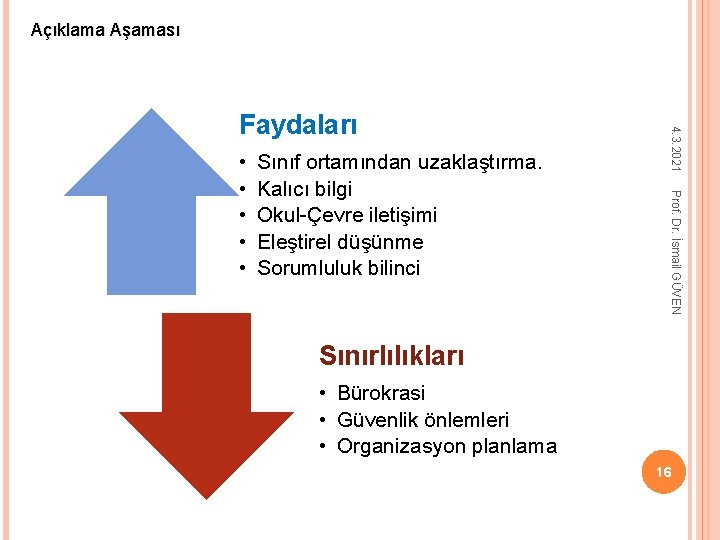 Açıklama Aşaması

Faydaları

• Sınıf ortamından uzaklaştırma.
• Kalıcı bilgi
• Okul-Çevre iletişimi
• Eleştirel düşünme
• Sorumluluk bilinci

Sınırlılıkları

• Bürokrasi
• Güvenlik önlemleri
• Organizasyon planlama

4.3.2021

Prof. Dr. İsmail GÜVEN

16